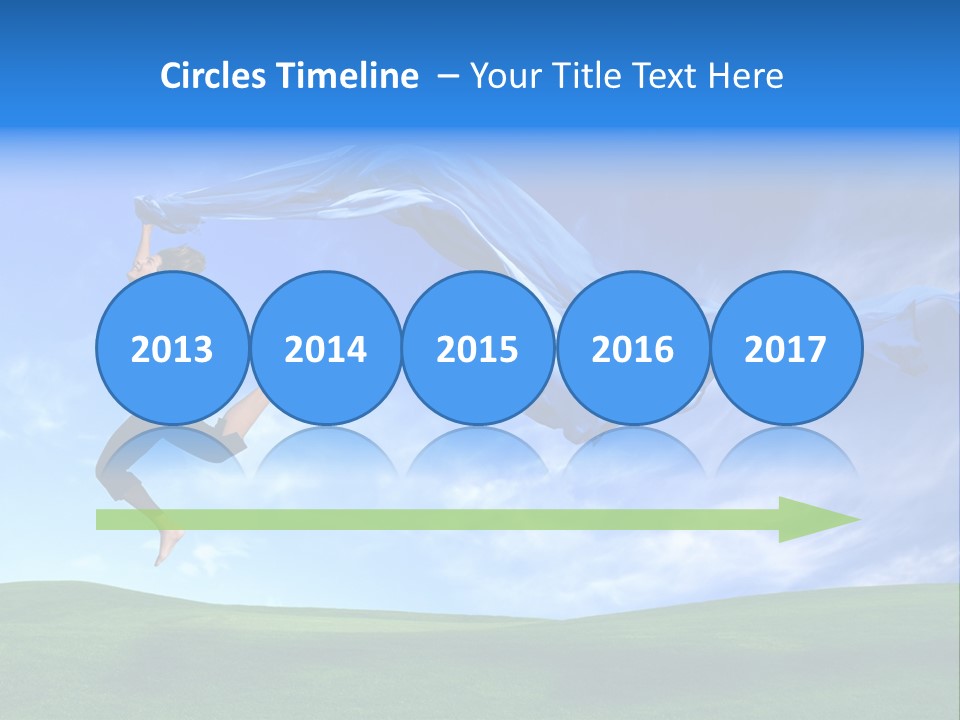 Circles Timeline – Your Title Text Here

2013

2014

2015

2016

2017